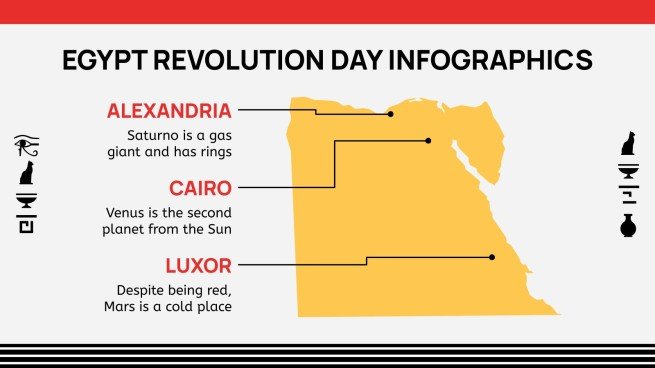 EGYPT REVOLUTION DAY INFOGRAPHICS

ALEXANDRIA

Saturno is a gas giant and has rings

CAIRO

Venus is the second planet from the Sun

LUXOR

Despite being red, Mars is a cold place